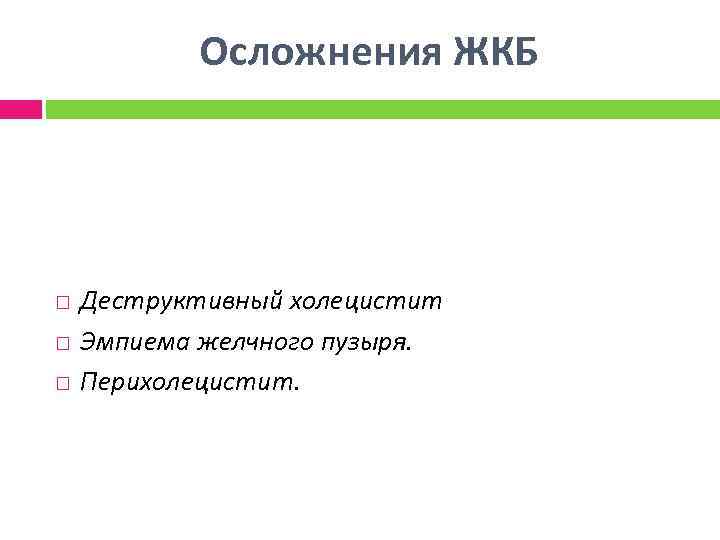 Осложнения ЖКБ

□ Деструктивный холецистит
□ Эмпиема желчного пузыря.
□ Перихолецистит.